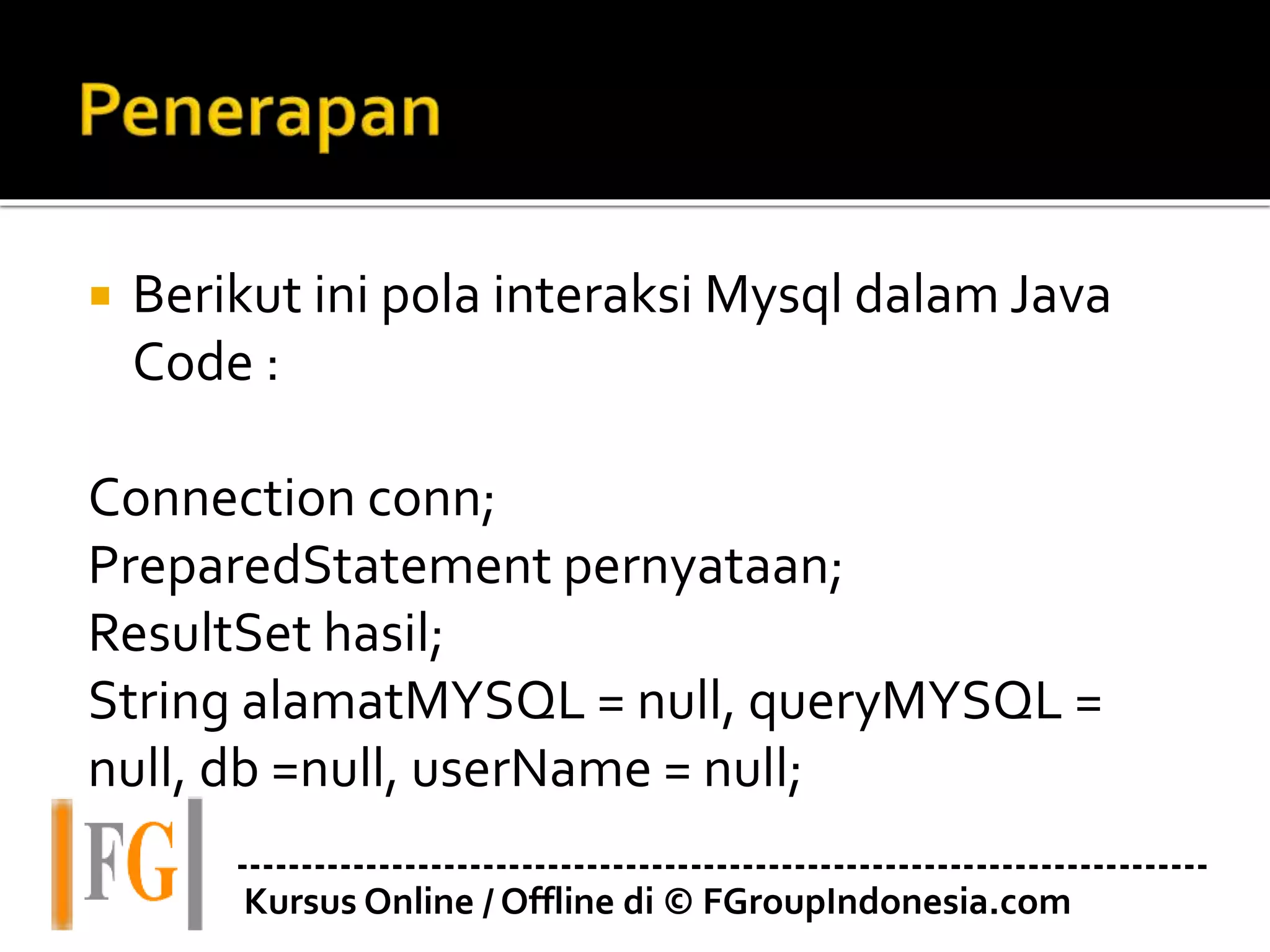 Penerapan

Berikut ini pola interaksi Mysql dalam Java Code :

Connection conn;
PreparedStatement pernyataan;
ResultSet hasil;
String alamatMYSQL = null, queryMYSQL = null, db =null, userName = null;

FG

Kursus Online / Offline di © FGroupIndonesia.com